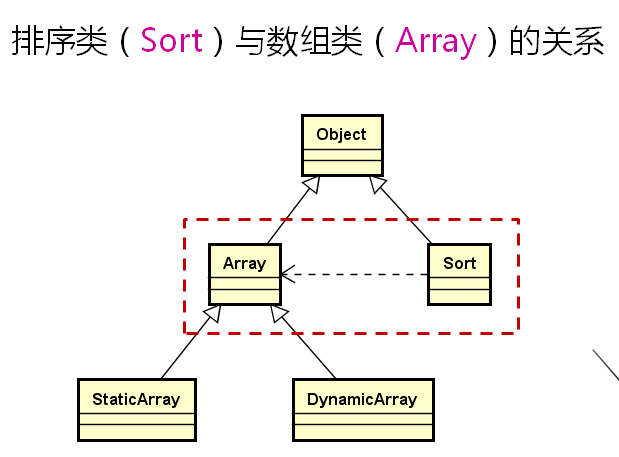 排序类（Sort）与数组类（Array）的关系

Object

Array

Sort

StaticArray

DynamicArray